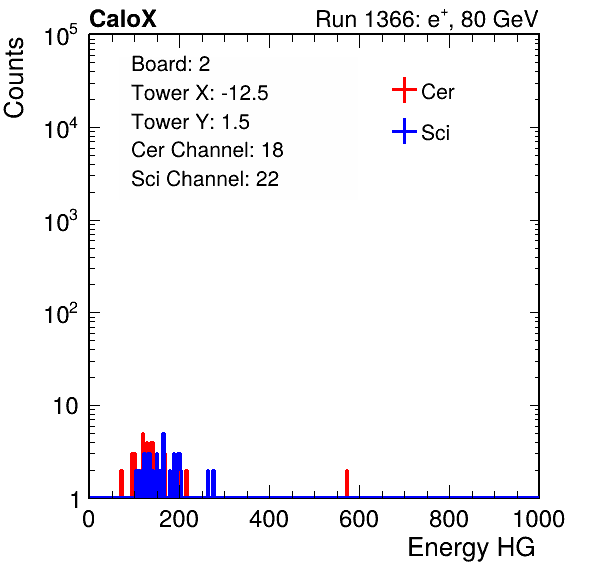 CaloX

Run 1366: $e^{+}$, 80 GeV

Counts

$10^5$

$10^4$

$10^3$

$10^2$

10

1

Board: 2
Tower X: -12.5
Tower Y: 1.5
Cer Channel: 18
Sci Channel: 22

Cer

Sci

0 200 400 600 800 1000

Energy HG